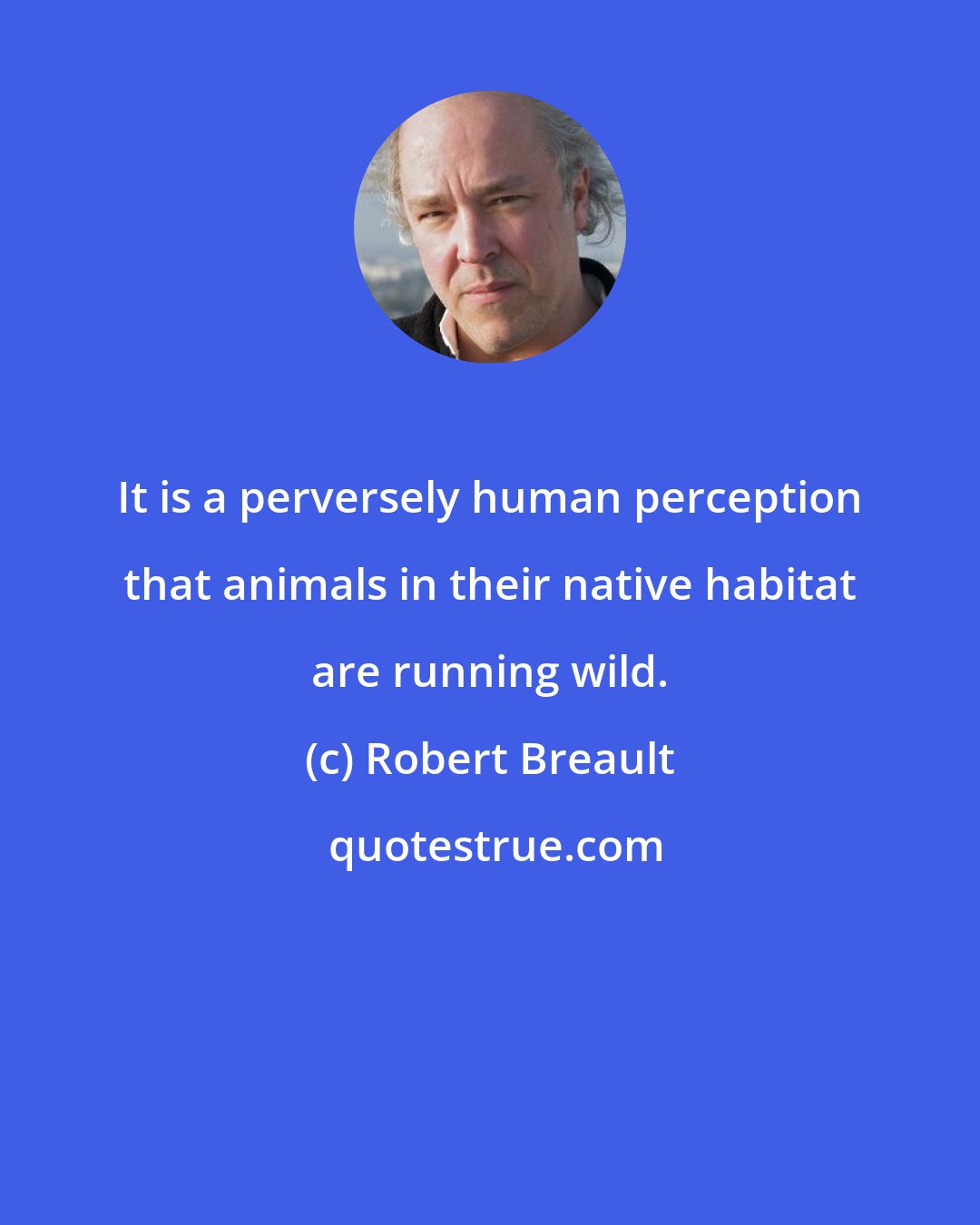 It is a perversely human perception that animals in their native habitat are running wild.

(c) Robert Breault

quotestrue.com